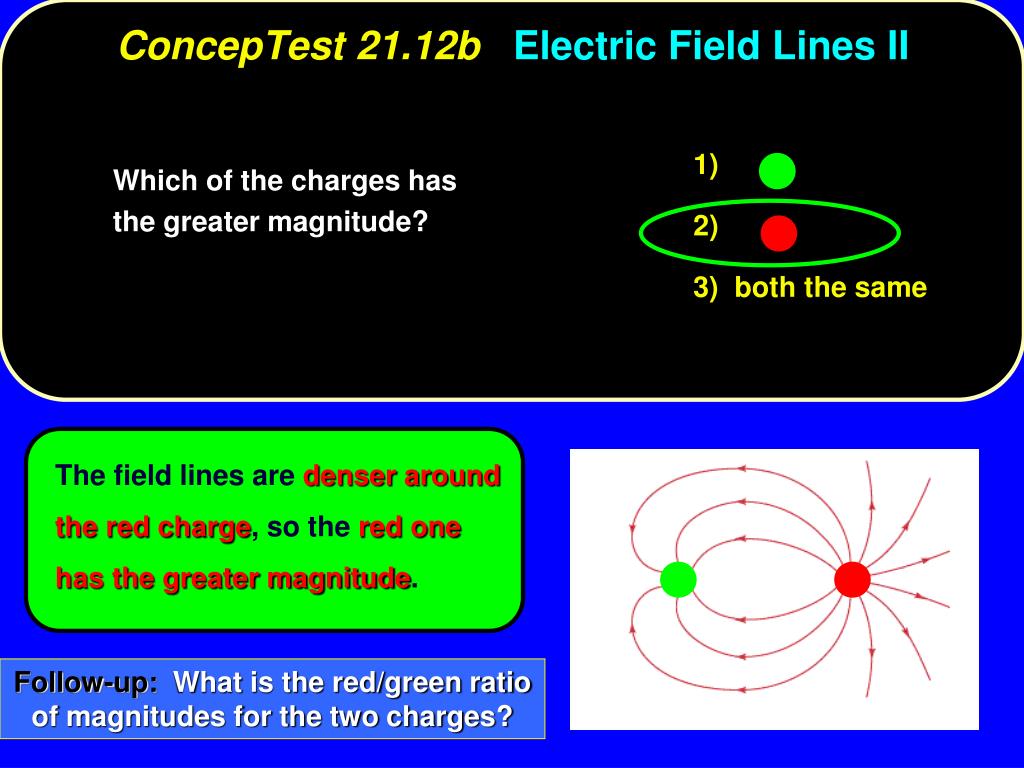 ConcepTest 21.12b Electric Field Lines II

Which of the charges has the greater magnitude?

1)

2)

3) both the same

The field lines are denser around the red charge, so the red one has the greater magnitude.

Follow-up: What is the red/green ratio of magnitudes for the two charges?